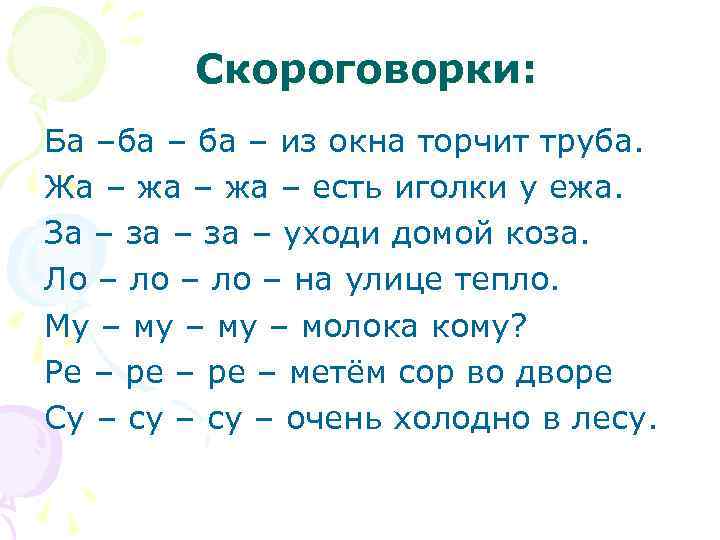 Скороговорки:

Ба –ба – ба – из окна торчит труба.
Жа – жа – жа – есть иголки у ежа.
За – за – за – уходи домой коза.
Ло – ло – ло – на улице тепло.
Му – му – му – молока кому?
Ре – ре – ре – метём сор во дворе
Су – су – су – очень холодно в лесу.